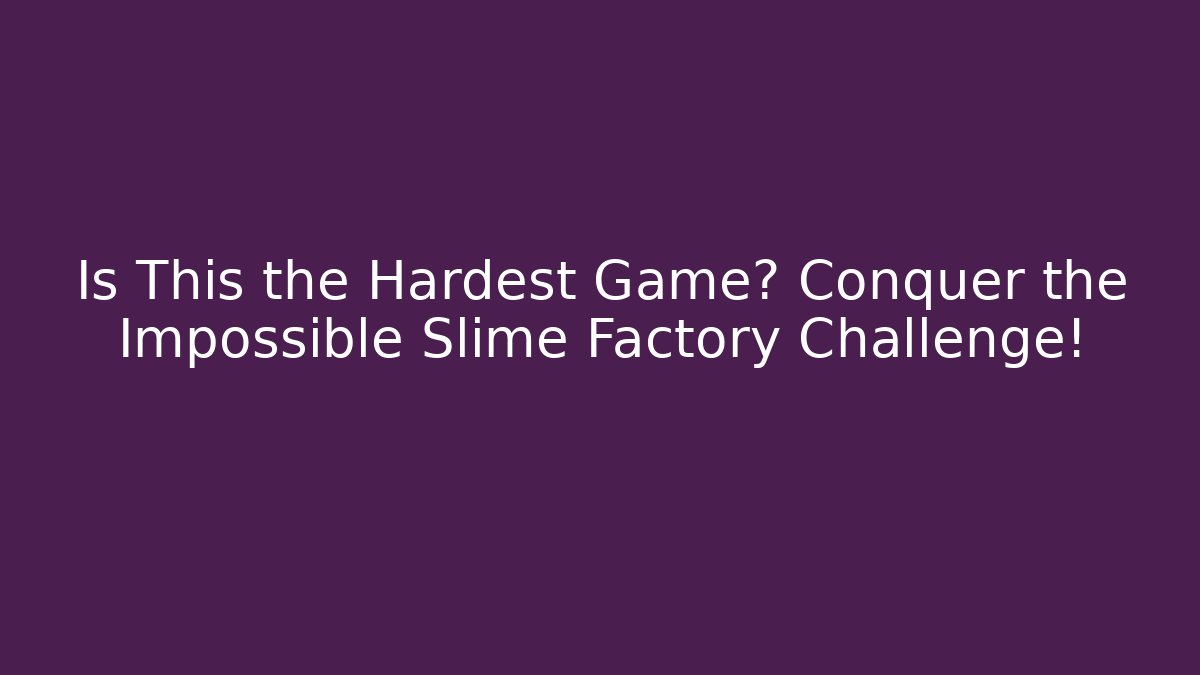 Is This the Hardest Game? Conquer the Impossible Slime Factory Challenge!